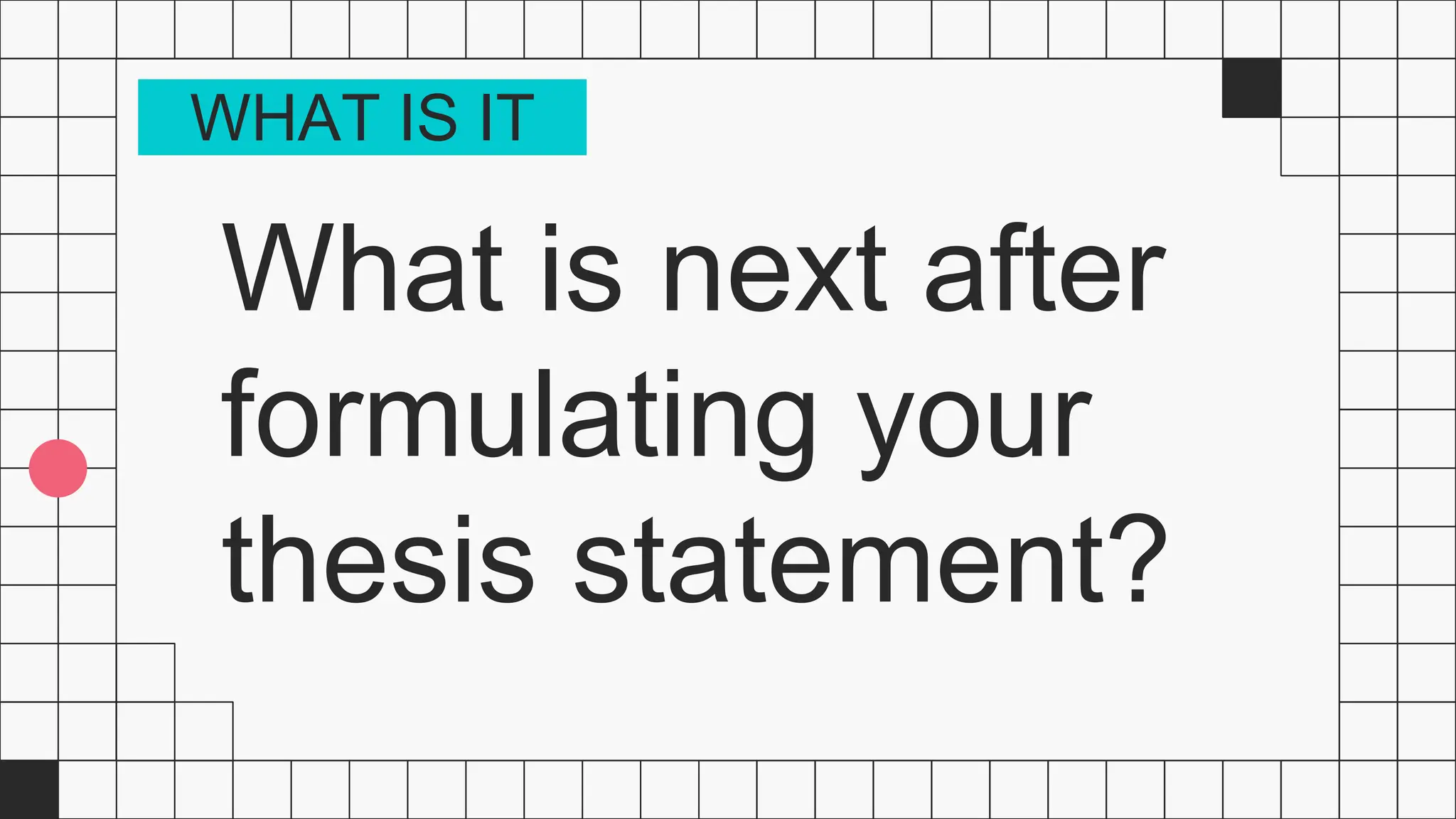 WHAT IS IT

What is next after formulating your thesis statement?